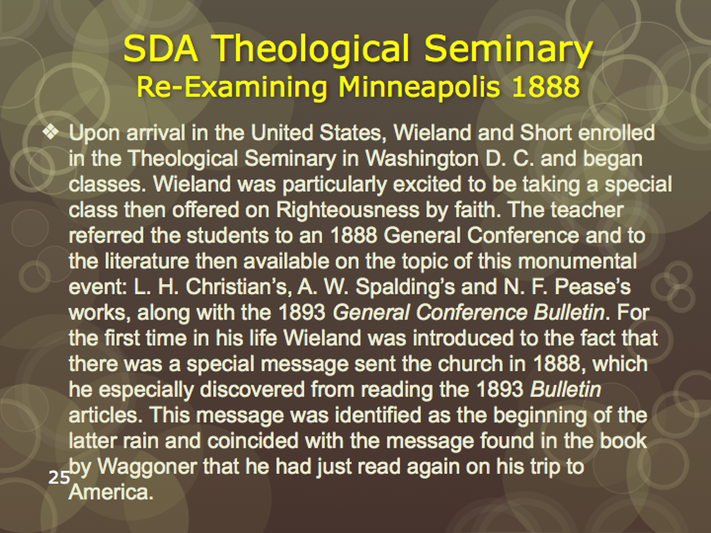 SDA Theological Seminary
Re-Examining Minneapolis 1888

❖ Upon arrival in the United States, Wieland and Short enrolled in the Theological Seminary in Washington D. C. and began classes. Wieland was particularly excited to be taking a special class then offered on Righteousness by faith. The teacher referred the students to an 1888 General Conference and to the literature then available on the topic of this monumental event: L. H. Christian's, A. W. Spalding's and N. F. Pease's works, along with the 1893 General Conference Bulletin. For the first time in his life Wieland was introduced to the fact that there was a special message sent the church in 1888, which he especially discovered from reading the 1893 Bulletin articles. This message was identified as the beginning of the latter rain and coincided with the message found in the book by Waggoner that he had just read again on his trip to America.

25